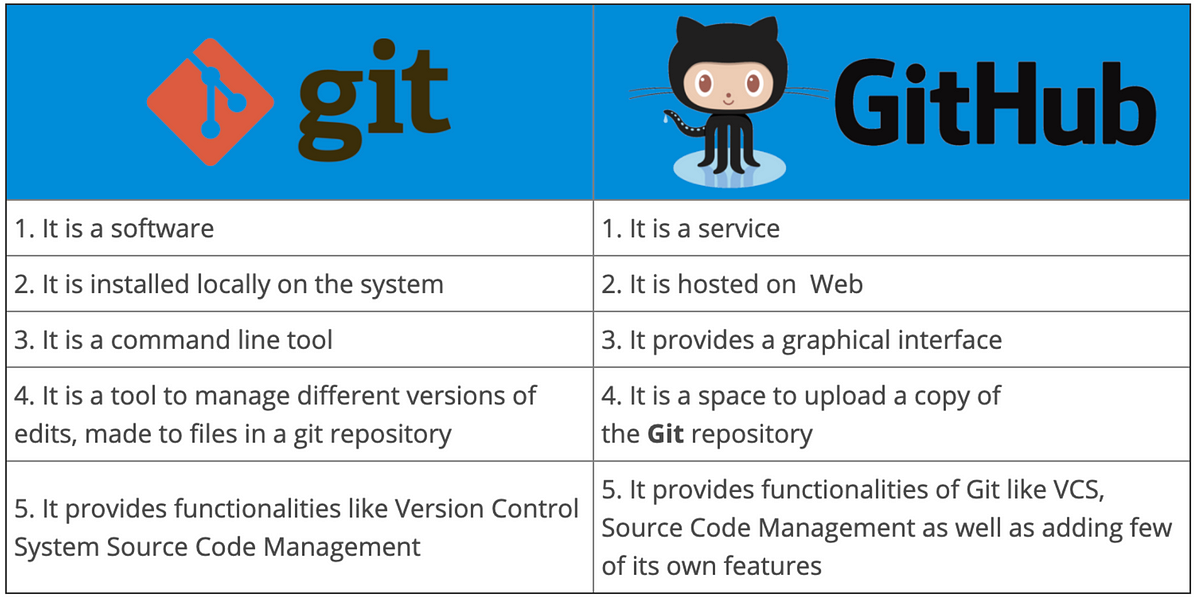 | git | GitHub |
|---|---|
| 1. It is a software | 1. It is a service |
| 2. It is installed locally on the system | 2. It is hosted on Web |
| 3. It is a command line tool | 3. It provides a graphical interface |
| 4. It is a tool to manage different versions of edits, made to files in a git repository | 4. It is a space to upload a copy of the **Git** repository |
| 5. It provides functionalities like Version Control System Source Code Management | 5. It provides functionalities of Git like VCS, Source Code Management as well as adding few of its own features |